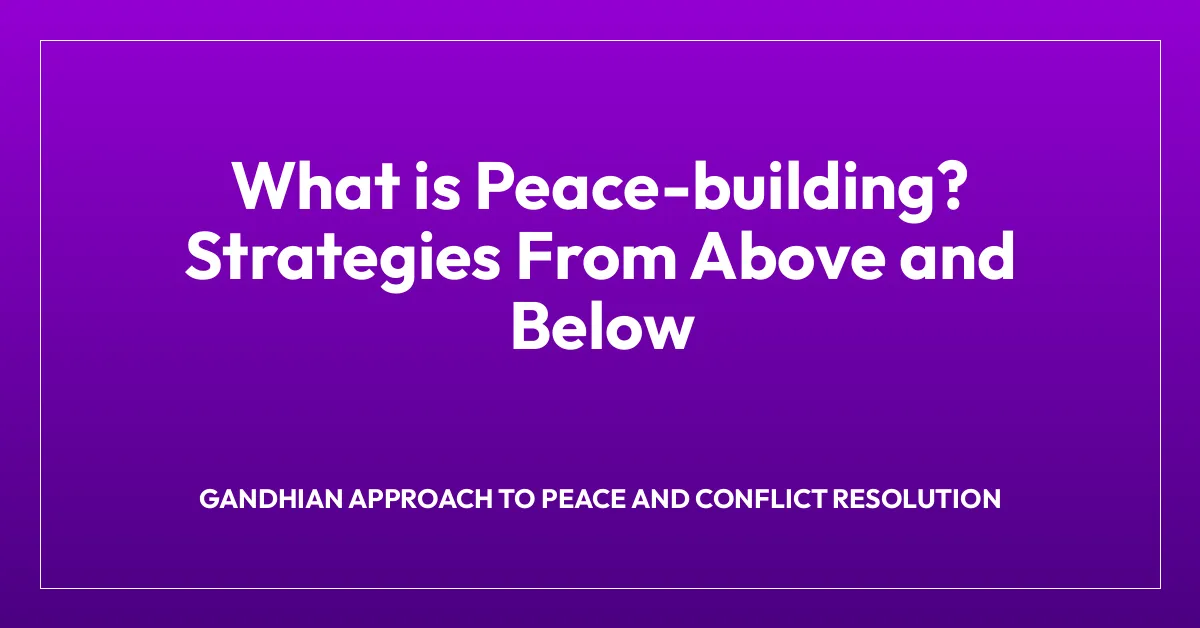 What is Peace-building? Strategies From Above and Below

GANDHIAN APPROACH TO PEACE AND CONFLICT RESOLUTION